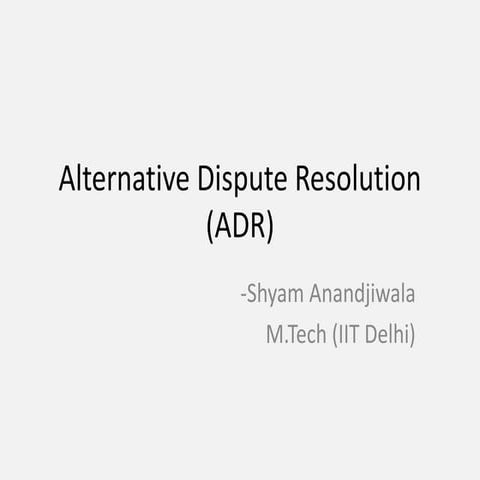 Alternative Dispute Resolution (ADR)

-Shyam Anandjiwala
M.Tech (IIT Delhi)